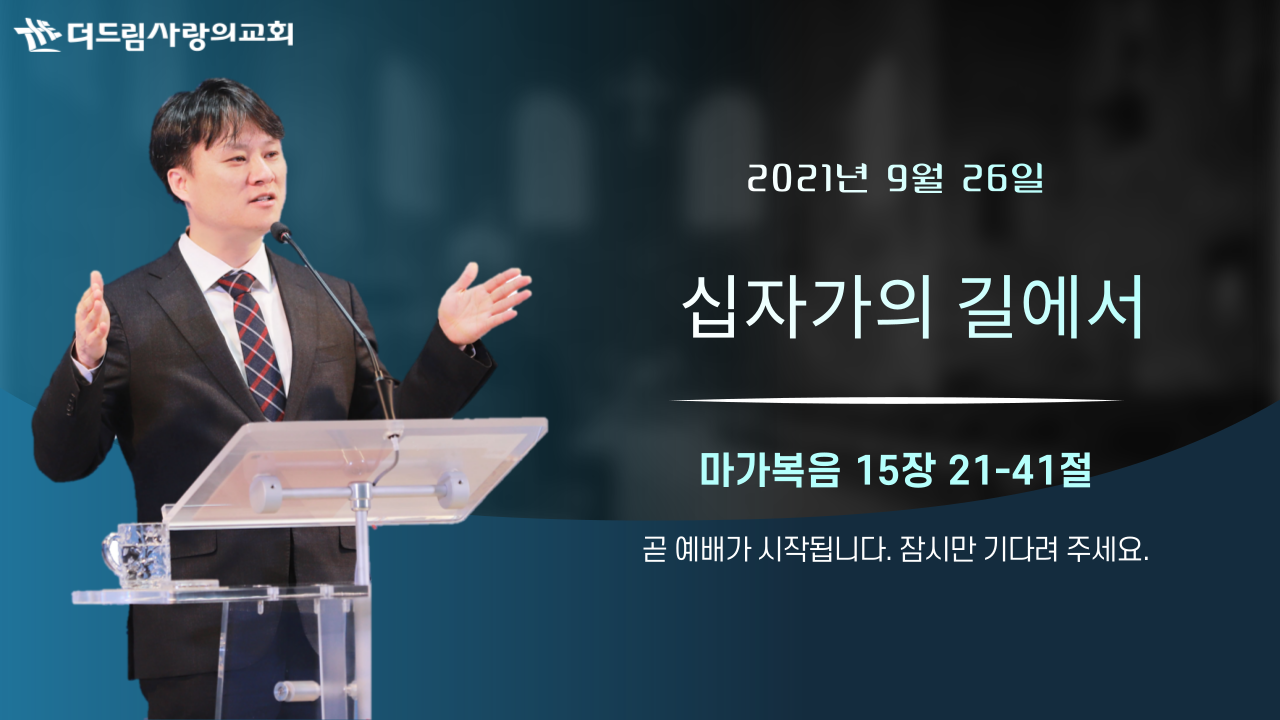 더드림사랑의교회

2021년 9월 26일

십자가의 길에서

마가복음 15장 21-41절

곧 예배가 시작됩니다. 잠시만 기다려 주세요.